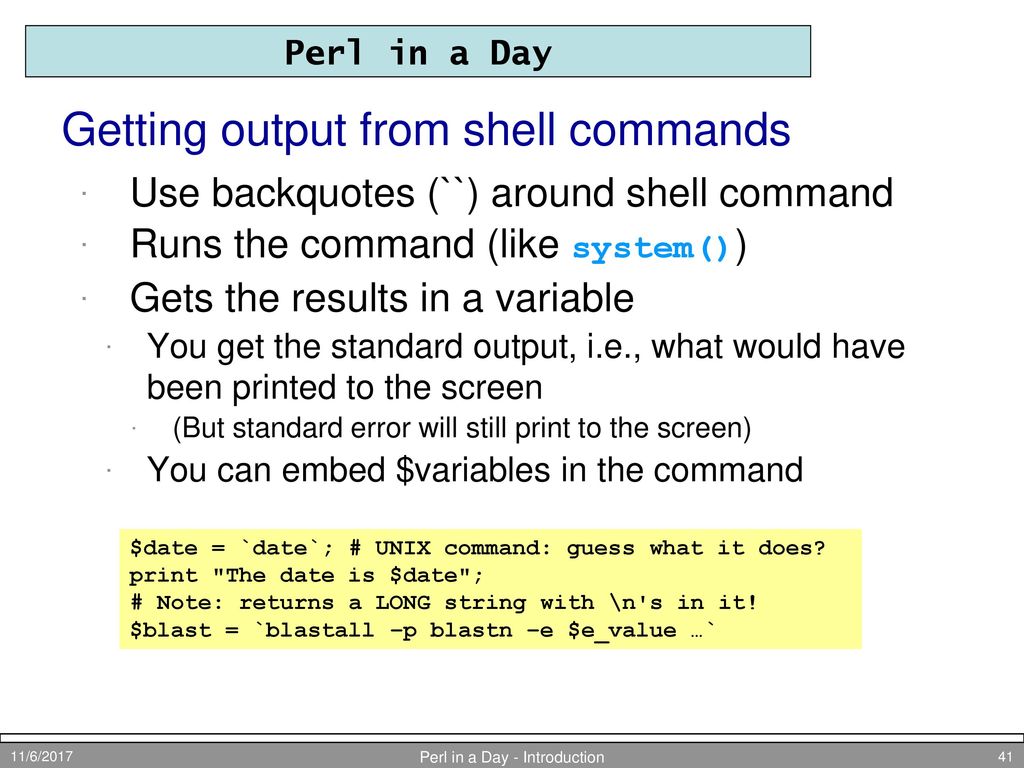 Perl in a Day

Getting output from shell commands

· Use backquotes (``) around shell command

· Runs the command (like system())

· Gets the results in a variable

· You get the standard output, i.e., what would have been printed to the screen

· (But standard error will still print to the screen)

· You can embed $variables in the command

$date = `date`; # UNIX command: guess what it does?
print "The date is $date";
# Note: returns a LONG string with \n's in it!
$blast = `blastall –p blastn –e $e_value …`

11/6/2017

Perl in a Day - Introduction

41